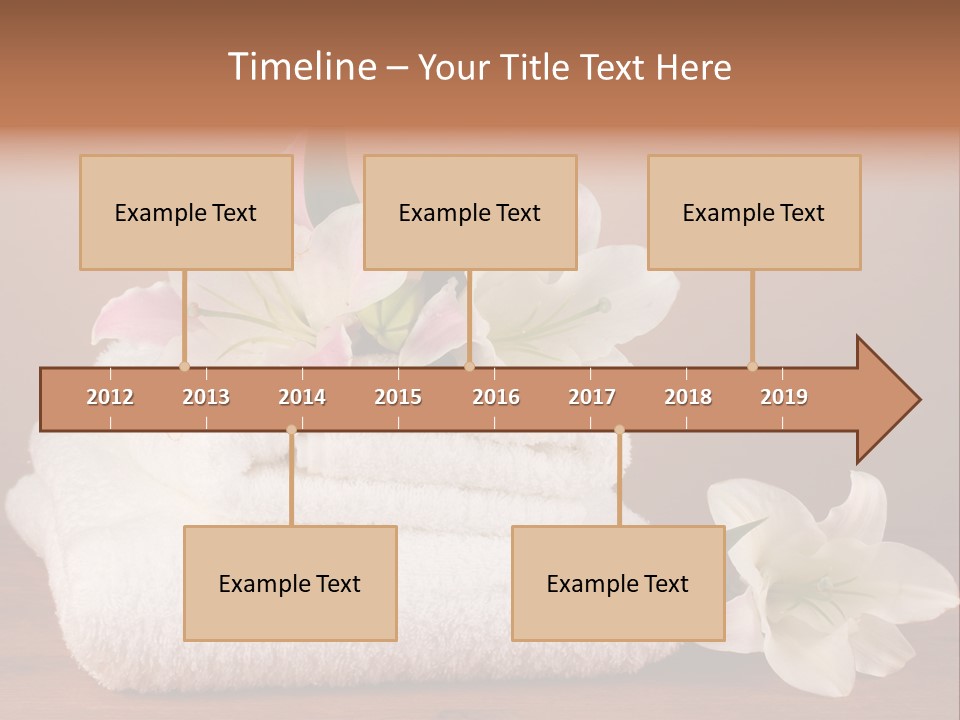 Timeline – Your Title Text Here

Example Text

Example Text

Example Text

2012 2013 2014 2015 2016 2017 2018 2019

Example Text

Example Text